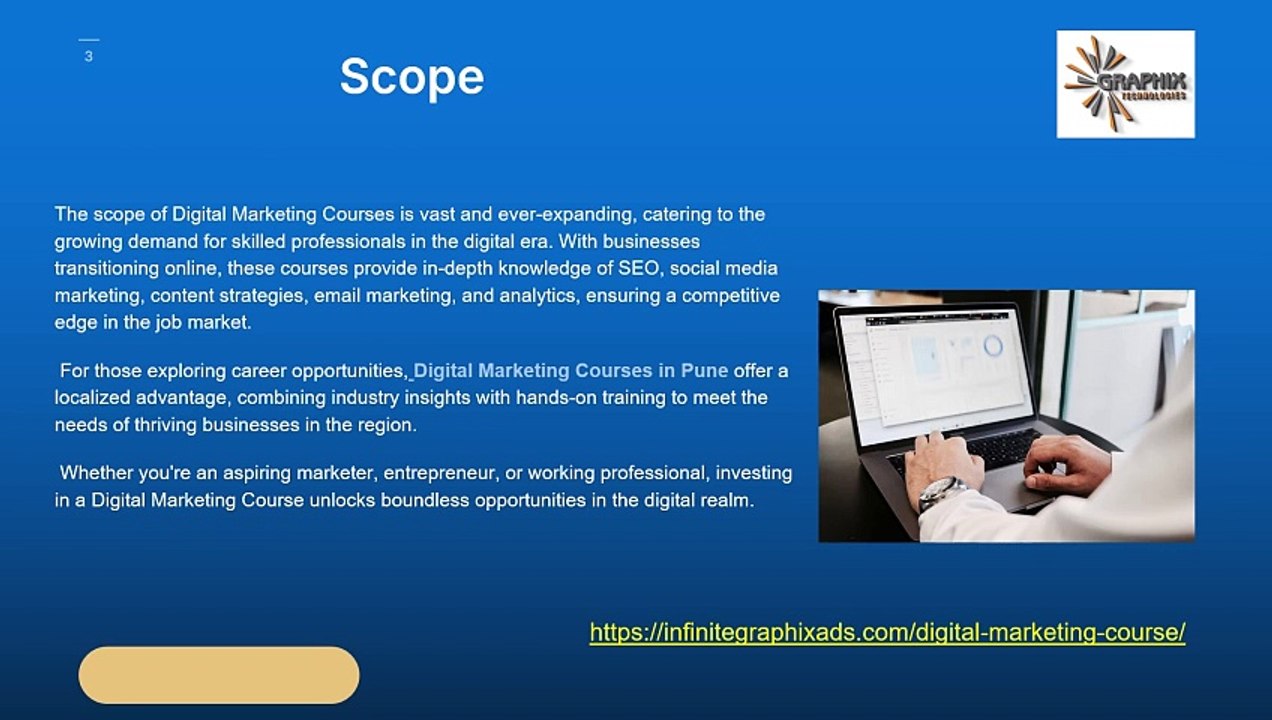 3

Scope

GRAPHIX TECHNOLOGIES

The scope of Digital Marketing Courses is vast and ever-expanding, catering to the growing demand for skilled professionals in the digital era. With businesses transitioning online, these courses provide in-depth knowledge of SEO, social media marketing, content strategies, email marketing, and analytics, ensuring a competitive edge in the job market.

For those exploring career opportunities, Digital Marketing Courses in Pune offer a localized advantage, combining industry insights with hands-on training to meet the needs of thriving businesses in the region.

Whether you're an aspiring marketer, entrepreneur, or working professional, investing in a Digital Marketing Course unlocks boundless opportunities in the digital realm.

https://infinitegraphixads.com/digital-marketing-course/